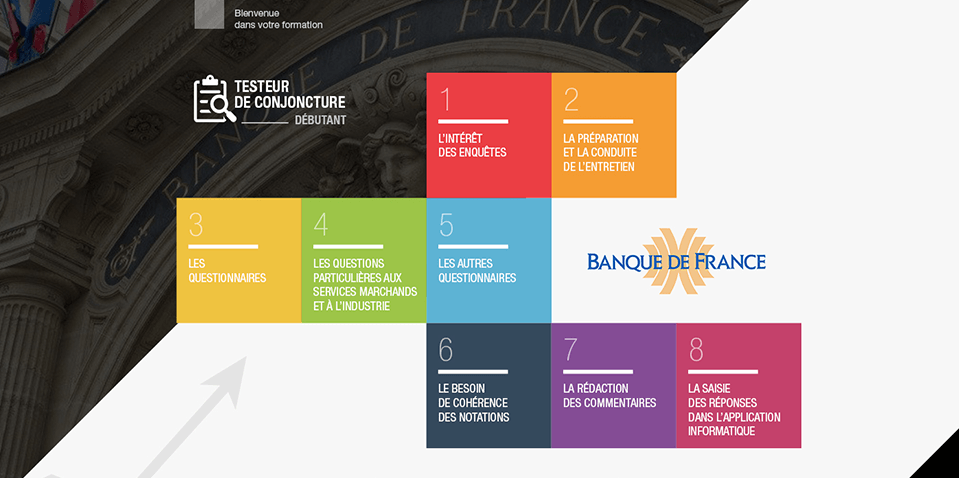 Bienvenue dans votre formation

BANQUE DE FRANCE

TESTEUR DE CONJONCTURE
DÉBUTANT

1
L'INTÉRÊT DES ENQUÊTES

2
LA PRÉPARATION ET LA CONDUITE DE L'ENTRETIEN

3
LES QUESTIONNAIRES

4
LES QUESTIONS PARTICULIÈRES AUX SERVICES MARCHANDS ET À L'INDUSTRIE

5
LES AUTRES QUESTIONNAIRES

BANQUE DE FRANCE

6
LE BESOIN DE COHÉRENCE DES NOTATIONS

7
LA RÉDACTION DES COMMENTAIRES

8
LA SAISIE DES RÉPONSES DANS L'APPLICATION INFORMATIQUE